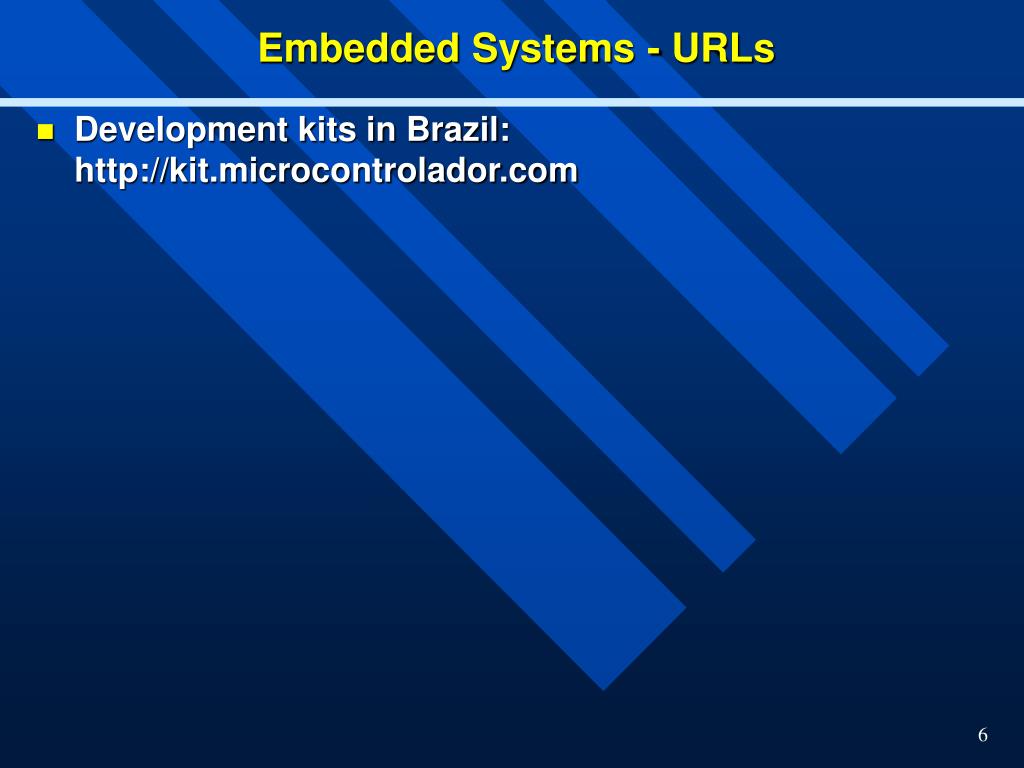 Embedded Systems - URLs

Development kits in Brazil: http://kit.microcontrolador.com

6